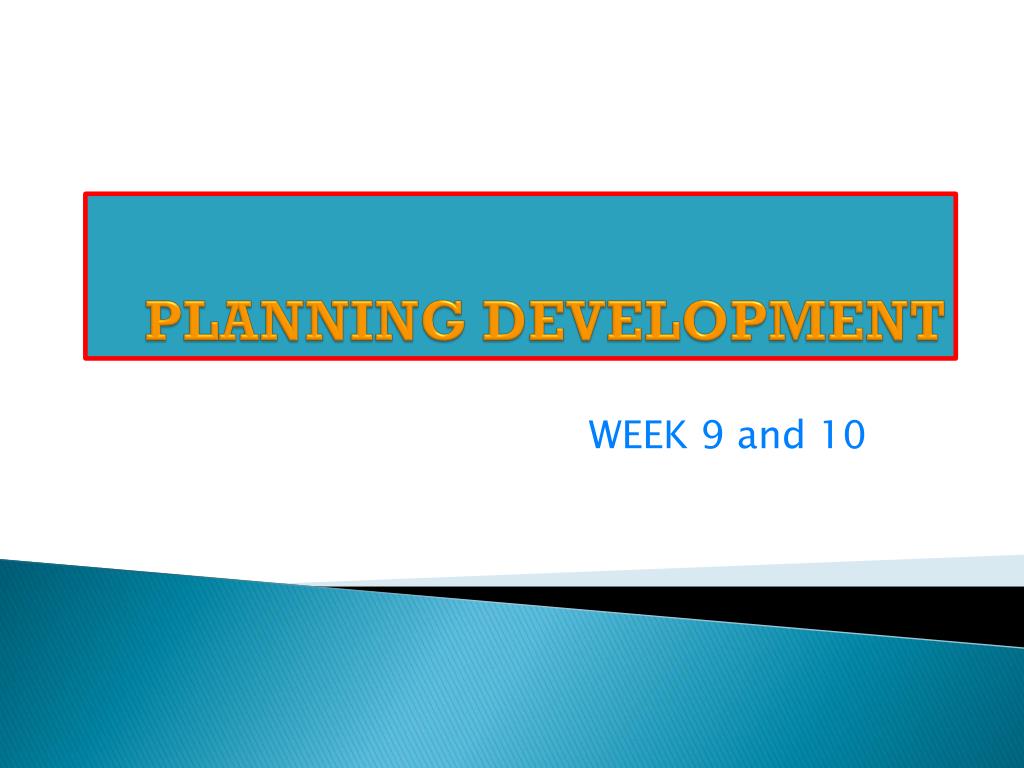 PLANNING DEVELOPMENT

WEEK 9 and 10